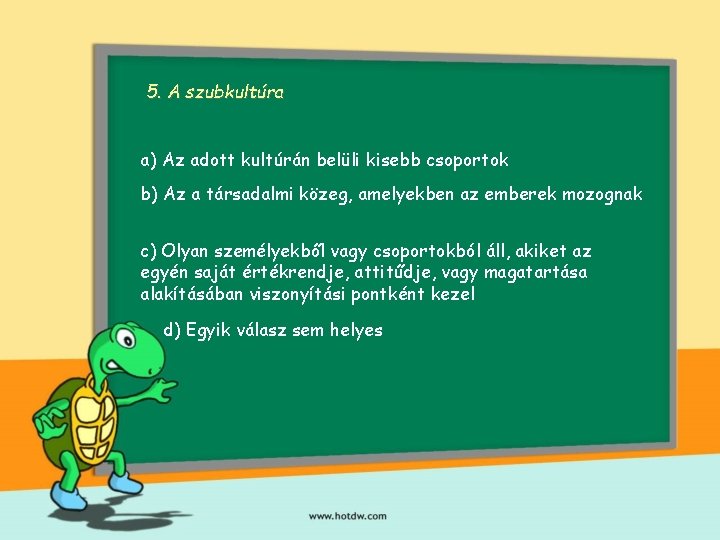 5. A szubkultúra

a) Az adott kultúrán belüli kisebb csoportok

b) Az a társadalmi közeg, amelyekben az emberek mozognak

c) Olyan személyekből vagy csoportokból áll, akiket az egyén saját értékrendje, attitűdje, vagy magatartása alakításában viszonyítási pontként kezel

d) Egyik válasz sem helyes

www.hotdw.com